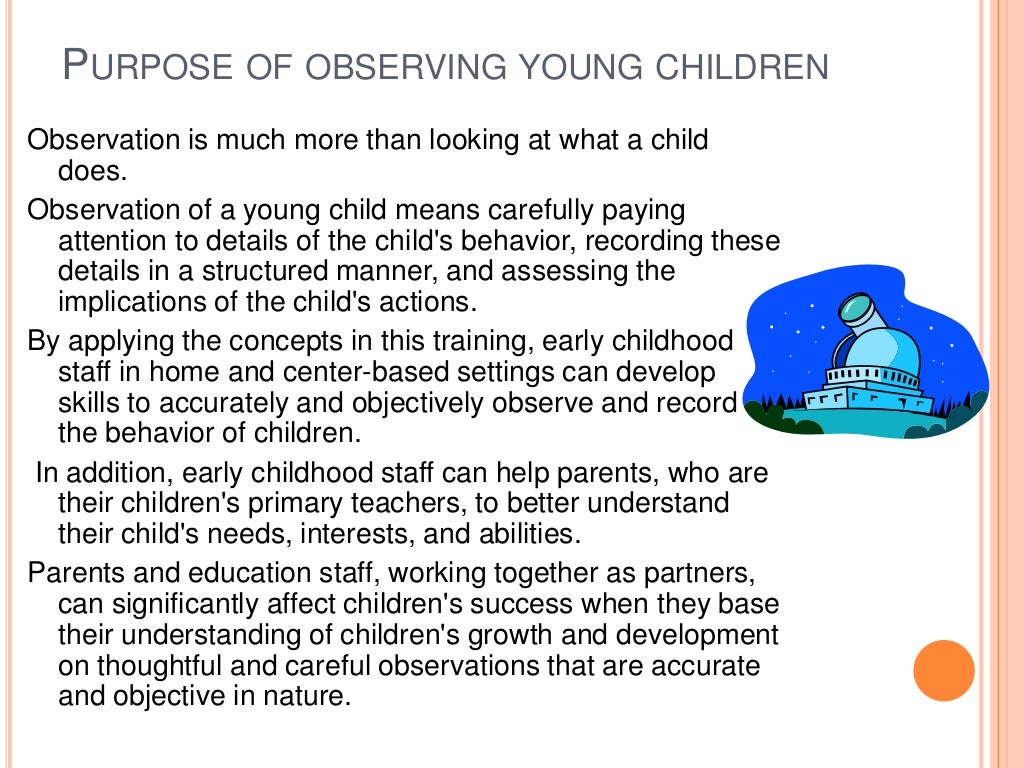 PURPOSE OF OBSERVING YOUNG CHILDREN

Observation is much more than looking at what a child does.

Observation of a young child means carefully paying attention to details of the child's behavior, recording these details in a structured manner, and assessing the implications of the child's actions.

By applying the concepts in this training, early childhood staff in home and center-based settings can develop skills to accurately and objectively observe and record the behavior of children.

In addition, early childhood staff can help parents, who are their children's primary teachers, to better understand their child's needs, interests, and abilities.

Parents and education staff, working together as partners, can significantly affect children's success when they base their understanding of children's growth and development on thoughtful and careful observations that are accurate and objective in nature.